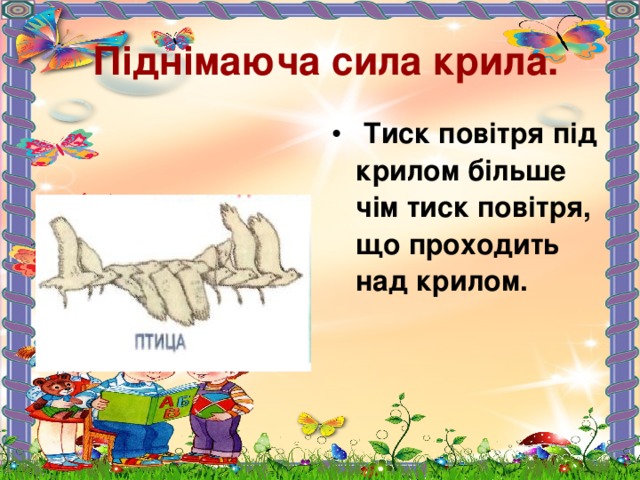 Піднімаюча сила крила.

• Тиск повітря під крилом більше чім тиск повітря, що проходить над крилом.

ПТИЦА

А Б В